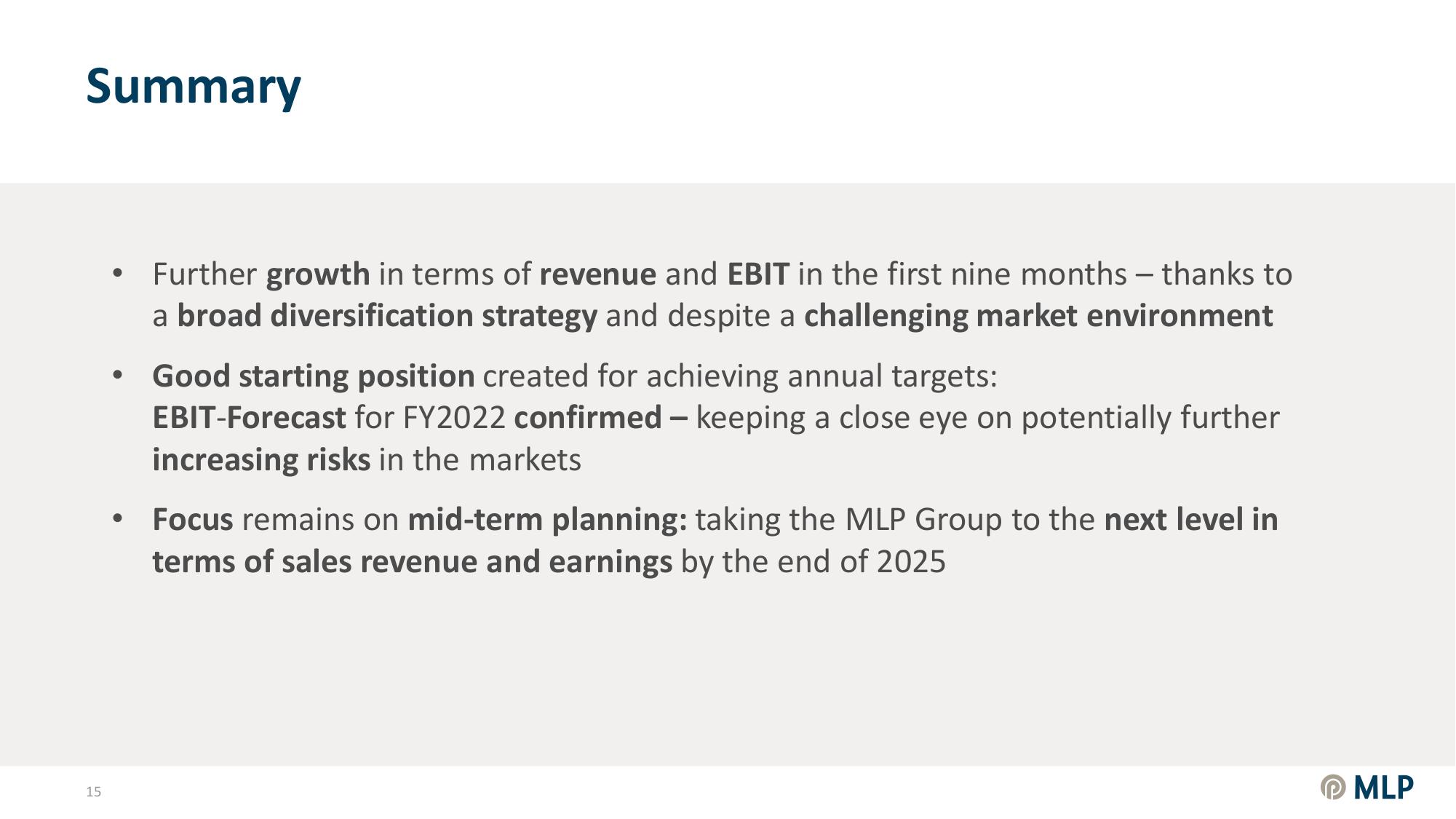 Summary

• Further growth in terms of revenue and EBIT in the first nine months – thanks to a broad diversification strategy and despite a challenging market environment

• Good starting position created for achieving annual targets:
EBIT-Forecast for FY2022 confirmed – keeping a close eye on potentially further increasing risks in the markets

• Focus remains on mid-term planning: taking the MLP Group to the next level in terms of sales revenue and earnings by the end of 2025

15

MLP